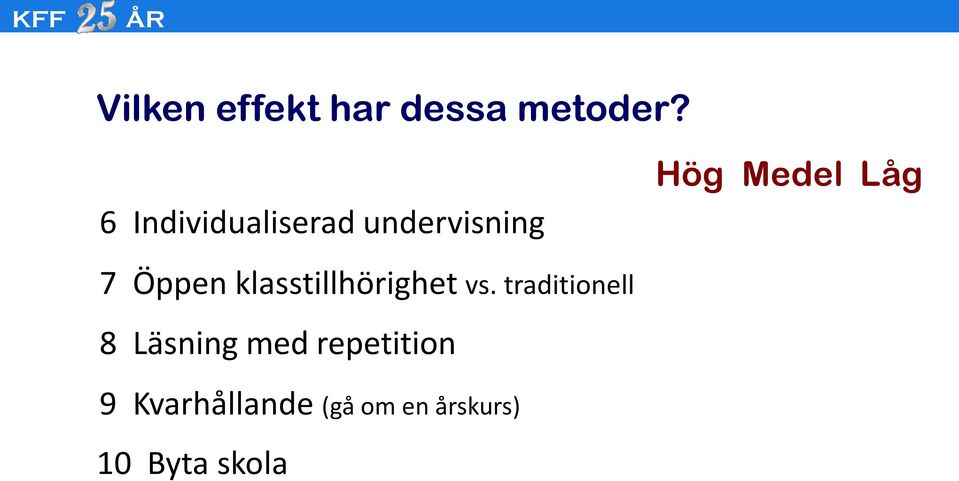 KFF 25 ÅR

Vilken effekt har dessa metoder?

Hög Medel Låg

6 Individualiserad undervisning

7 Öppen klasstillhörighet vs. traditionell

8 Läsning med repetition

9 Kvarhållande (gå om en årskurs)

10 Byta skola